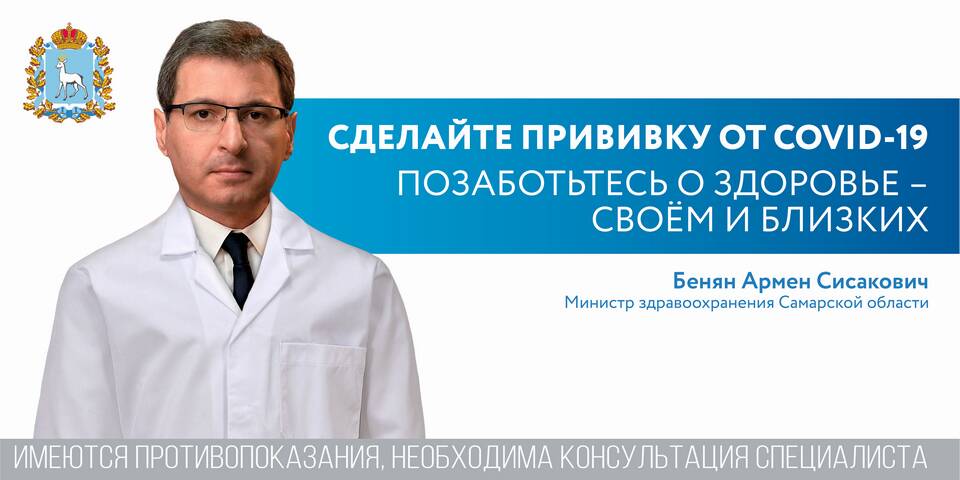 СДЕЛАЙТЕ ПРИВИВКУ ОТ COVID-19
ПОЗАБОТЬТЕСЬ О ЗДОРОВЬЕ – СВОЁМ И БЛИЗКИХ

Бенян Армен Сисакович
Министр здравоохранения Самарской области

ИМЕЮТСЯ ПРОТИВОПОКАЗАНИЯ, НЕОБХОДИМА КОНСУЛЬТАЦИЯ СПЕЦИАЛИСТА